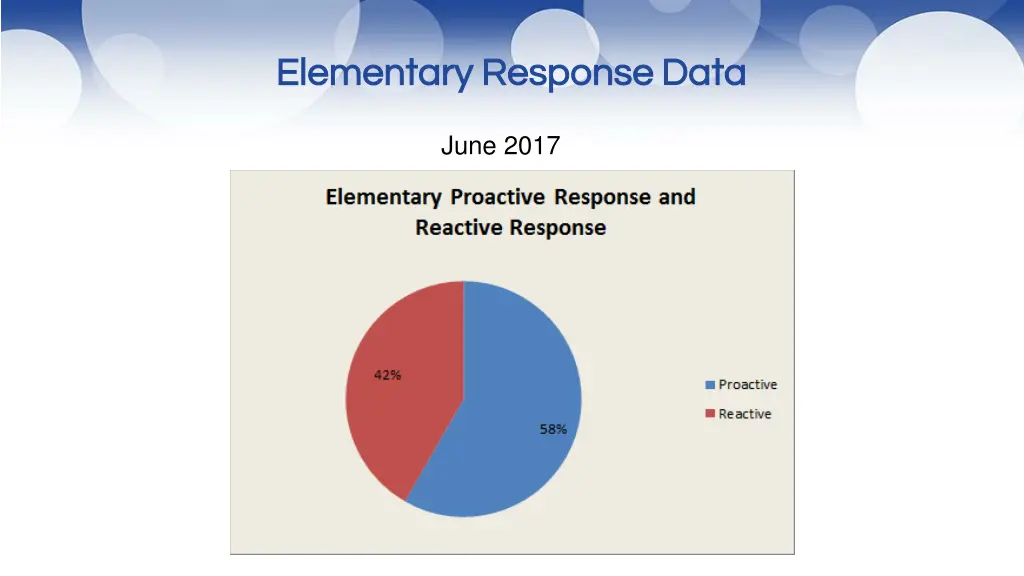 Elementary Response Data

June 2017

Elementary Proactive Response and Reactive Response

42%

58%

Proactive

Reactive